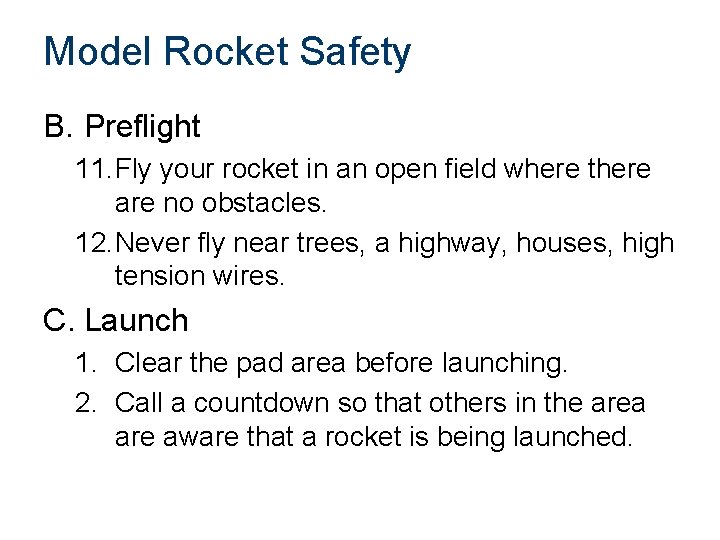 Model Rocket Safety

B. Preflight

11. Fly your rocket in an open field where there are no obstacles.

12. Never fly near trees, a highway, houses, high tension wires.

C. Launch

1. Clear the pad area before launching.

2. Call a countdown so that others in the area are aware that a rocket is being launched.